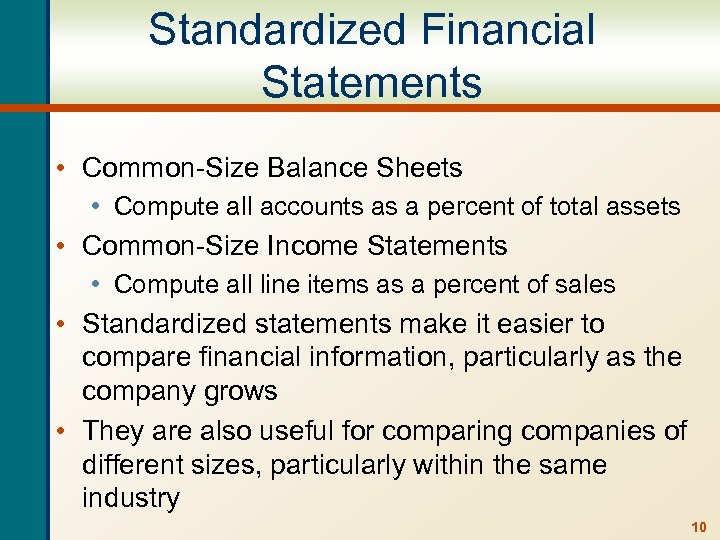 Standardized Financial Statements

• Common-Size Balance Sheets
 • Compute all accounts as a percent of total assets
• Common-Size Income Statements
 • Compute all line items as a percent of sales
• Standardized statements make it easier to compare financial information, particularly as the company grows
• They are also useful for comparing companies of different sizes, particularly within the same industry

10